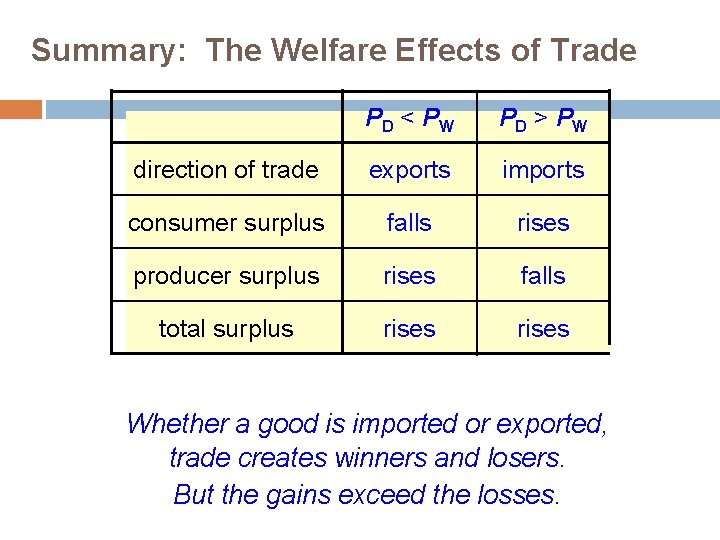 Summary: The Welfare Effects of Trade

| | $P_D < P_W$ | $P_D > P_W$ |
|---|---|---|
| direction of trade | exports | imports |
| consumer surplus | falls | rises |
| producer surplus | rises | falls |
| total surplus | rises | rises |

Whether a good is imported or exported, trade creates winners and losers. But the gains exceed the losses.